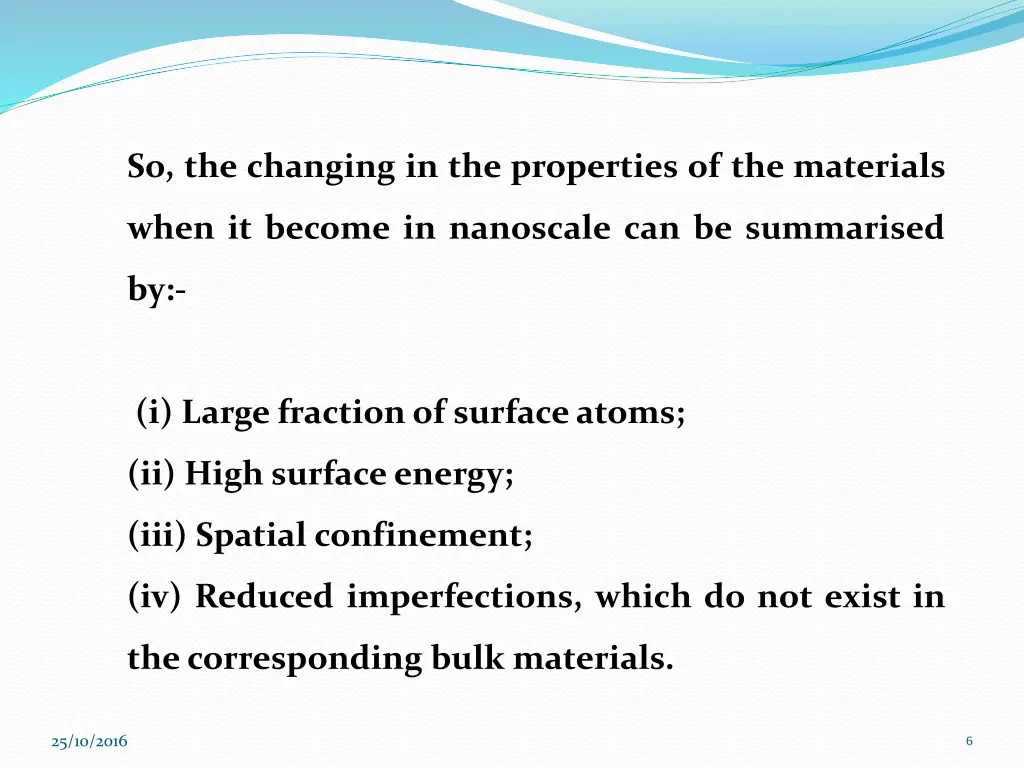 So, the changing in the properties of the materials when it become in nanoscale can be summarised by:-

(i) Large fraction of surface atoms;
(ii) High surface energy;
(iii) Spatial confinement;
(iv) Reduced imperfections, which do not exist in the corresponding bulk materials.

25/10/2016

6